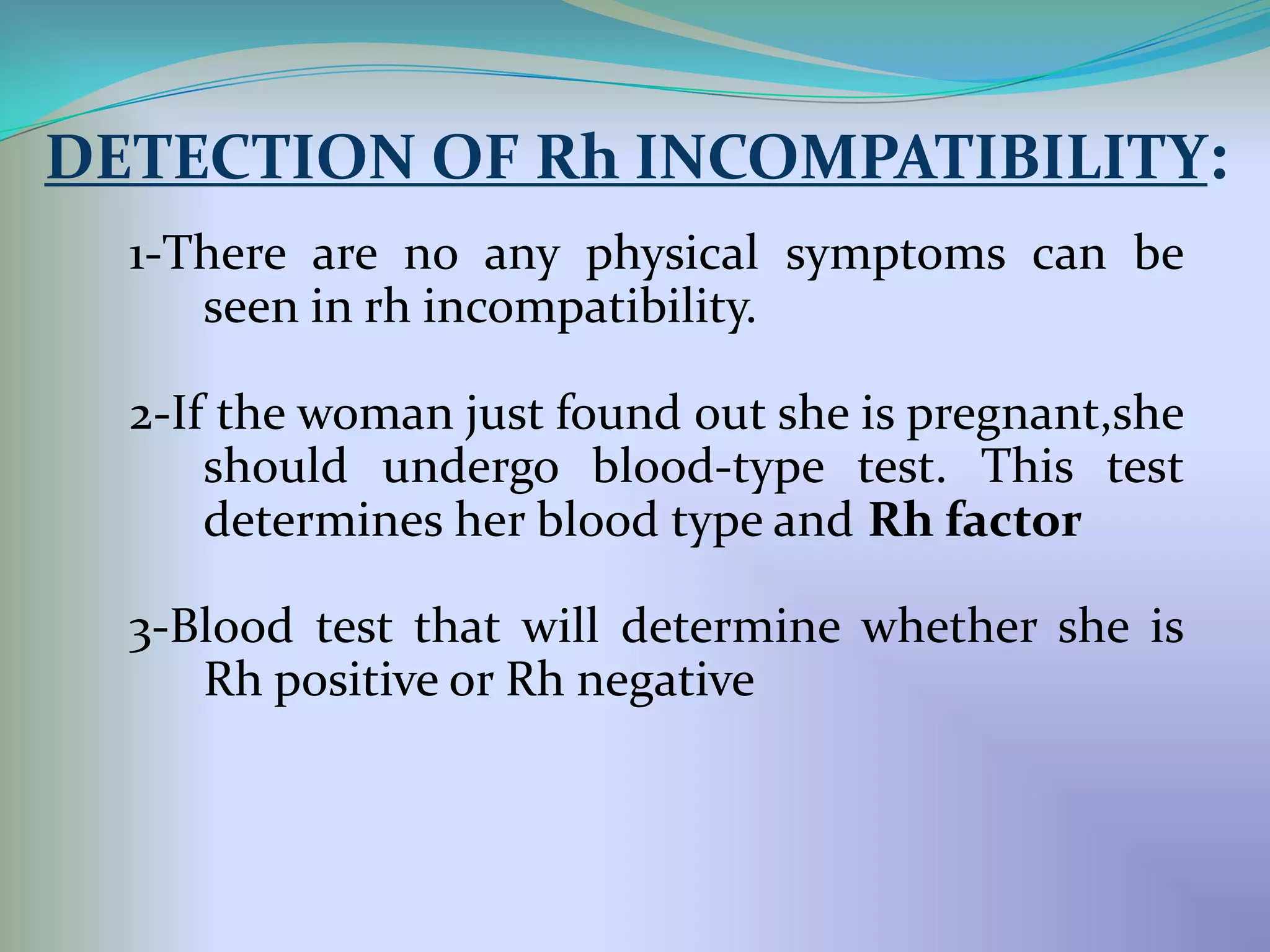 DETECTION OF Rh INCOMPATIBILITY:

1-There are no any physical symptoms can be seen in rh incompatibility.

2-If the woman just found out she is pregnant,she should undergo blood-type test. This test determines her blood type and Rh factor

3-Blood test that will determine whether she is Rh positive or Rh negative